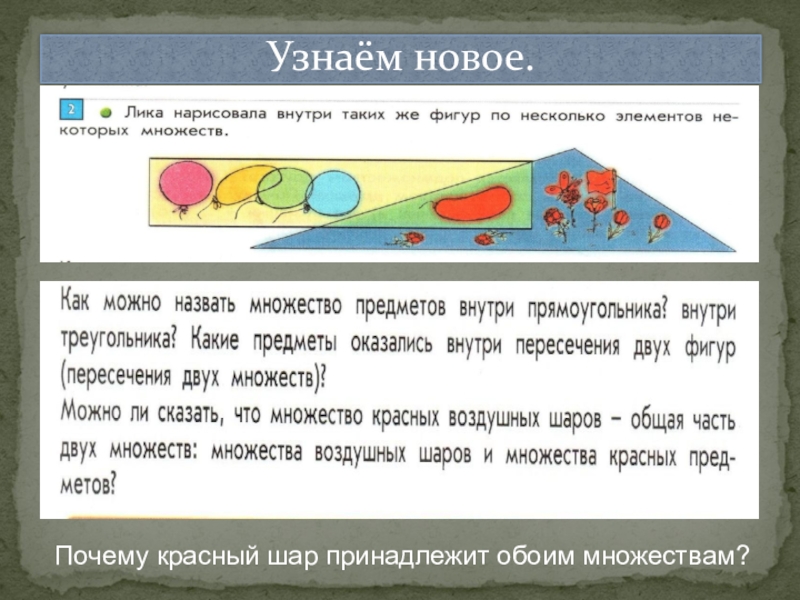 Узнаём новое.

2 Лика нарисовала внутри таких же фигур по несколько элементов некоторых множеств.

Как можно назвать множество предметов внутри прямоугольника? внутри треугольника? Какие предметы оказались внутри пересечения двух фигур (пересечения двух множеств)?
Можно ли сказать, что множество красных воздушных шаров – общая часть двух множеств: множества воздушных шаров и множества красных предметов?

Почему красный шар принадлежит обоим множествам?